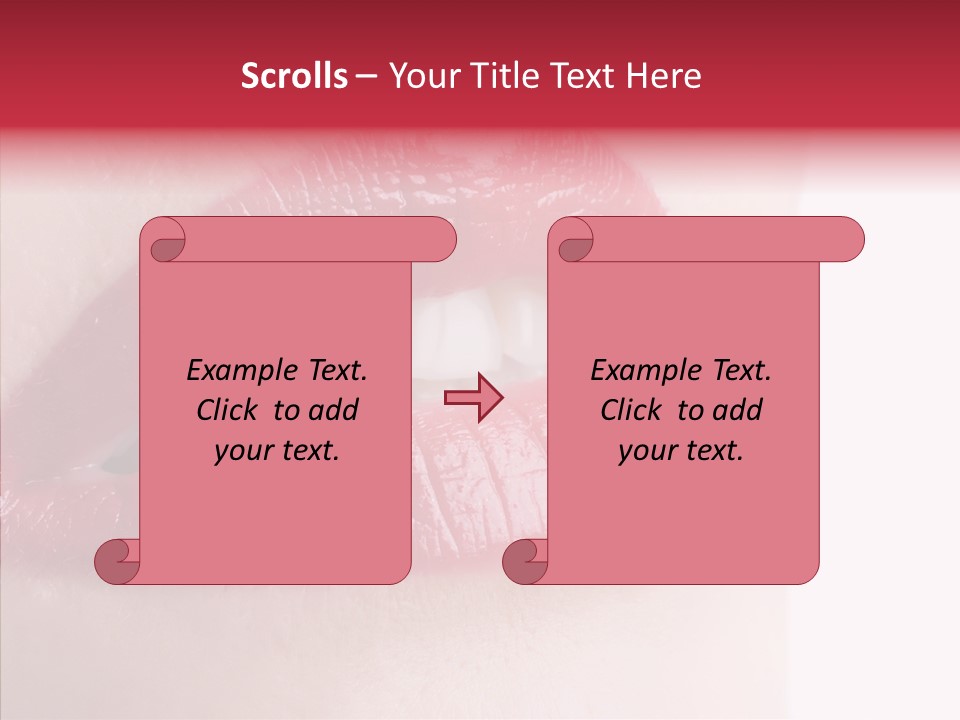 Scrolls – Your Title Text Here

Example Text. Click to add your text.

Example Text. Click to add your text.